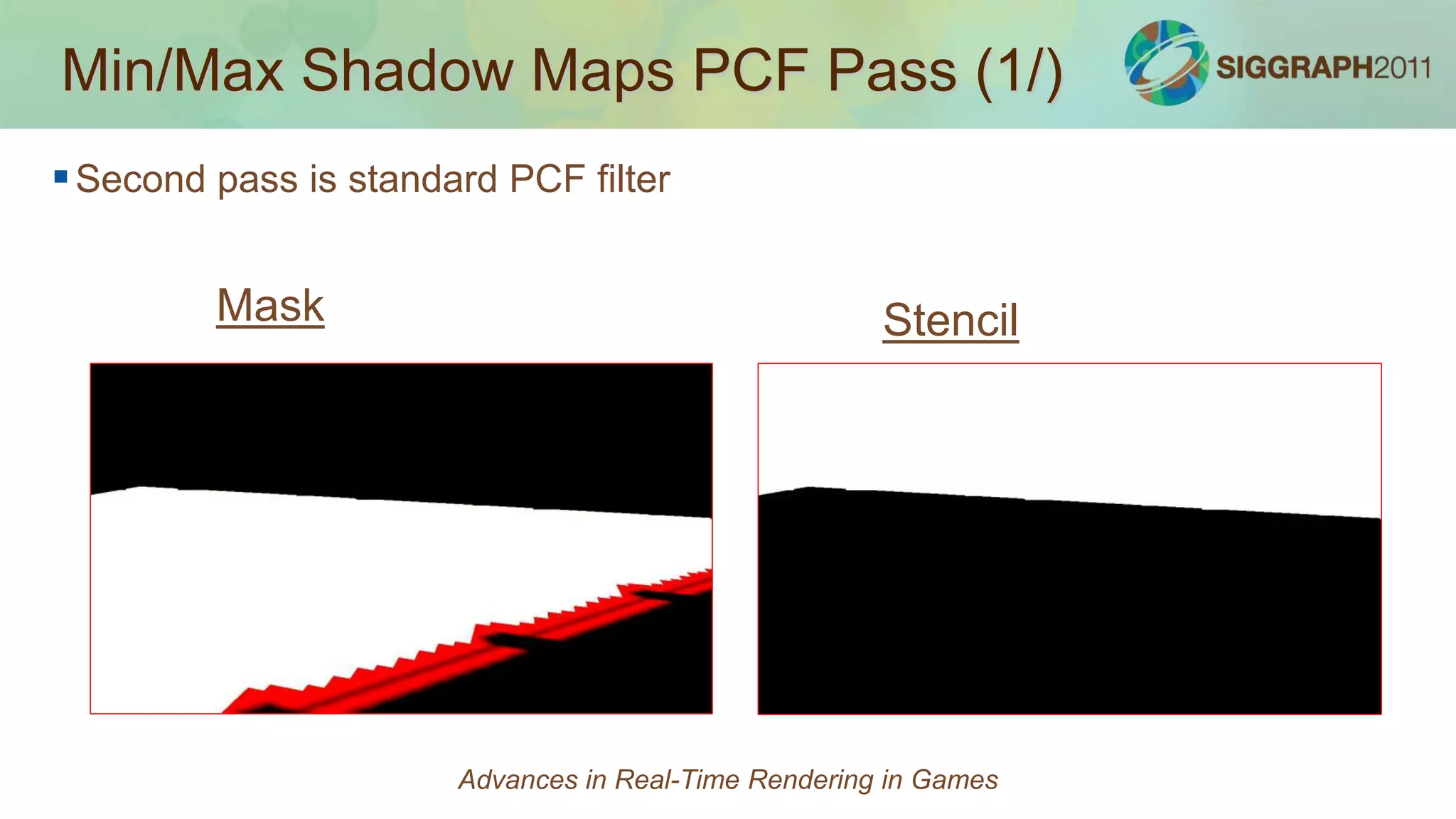 Min/Max Shadow Maps PCF Pass (1/)

SIGGRAPH2011

▪ Second pass is standard PCF filter

Mask

Stencil

Advances in Real-Time Rendering in Games